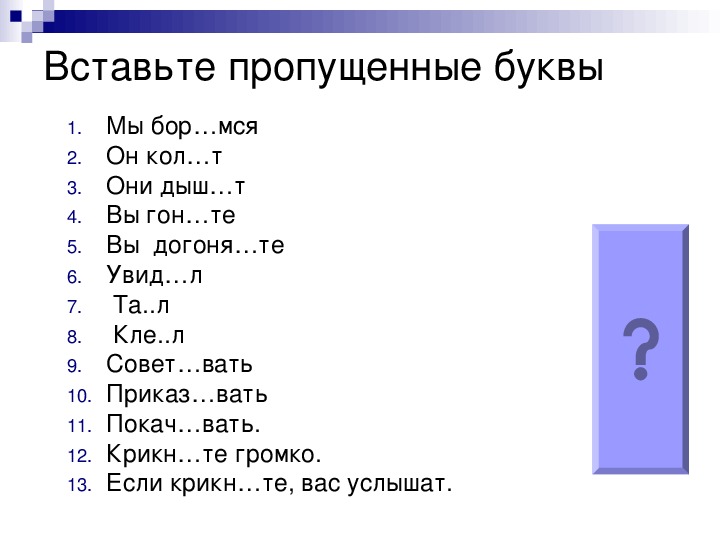 Вставьте пропущенные буквы

1. Мы бор…мся
2. Он кол…т
3. Они дыш…т
4. Вы гон…те
5. Вы догоня…те
6. Увид…л
7. Та..л
8. Кле..л
9. Совет…вать
10. Приказ…вать
11. Покач…вать.
12. Крикн…те громко.
13. Если крикн…те, вас услышат.

?